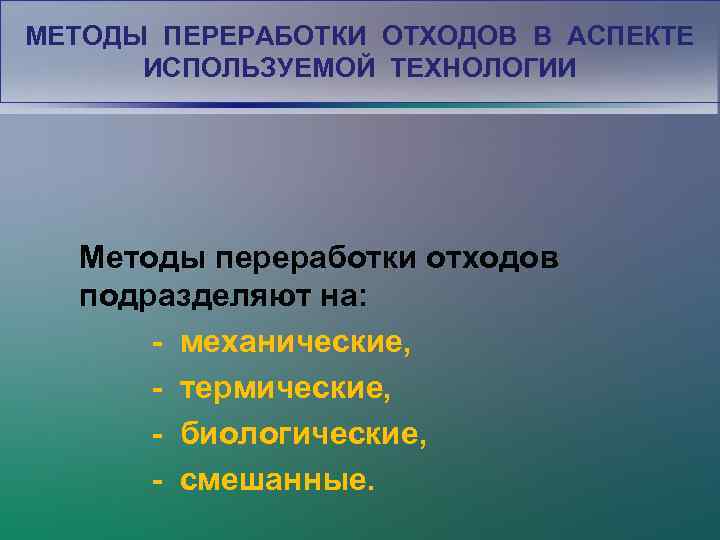 МЕТОДЫ ПЕРЕРАБОТКИ ОТХОДОВ В АСПЕКТЕ ИСПОЛЬЗУЕМОЙ ТЕХНОЛОГИИ

Методы переработки отходов подразделяют на:

- механические,
- термические,
- биологические,
- смешанные.